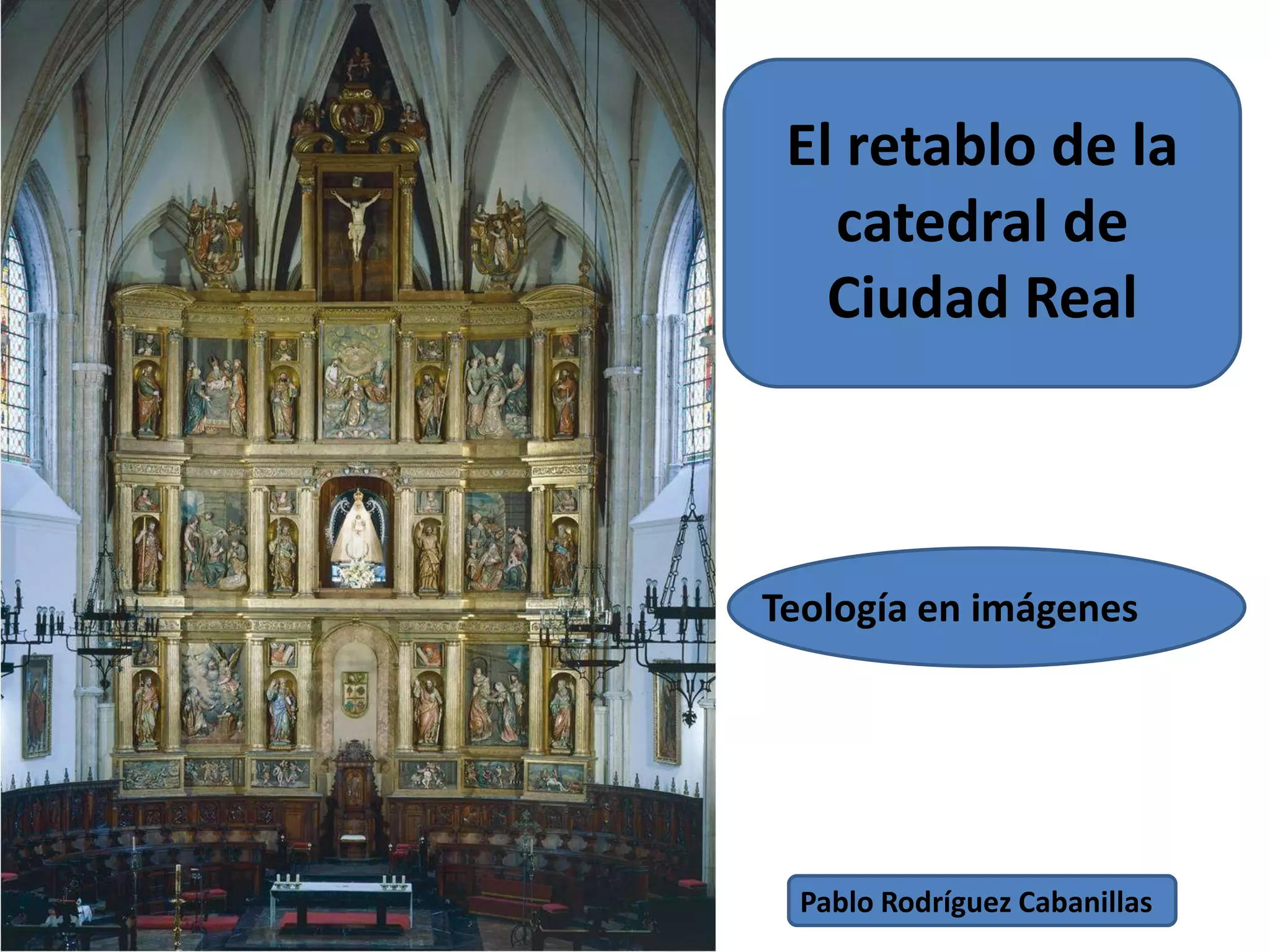 El retablo de la catedral de Ciudad Real

Teología en imágenes

Pablo Rodríguez Cabanillas